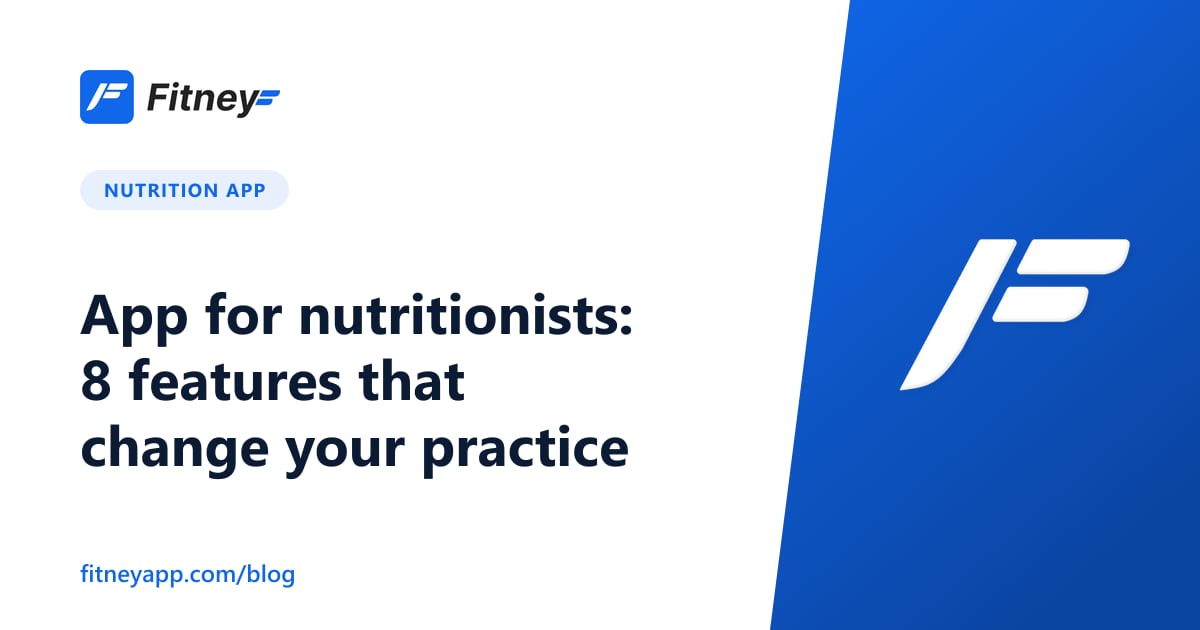 Fitney

NUTRITION APP

App for nutritionists: 8 features that change your practice

fitneyapp.com/blog